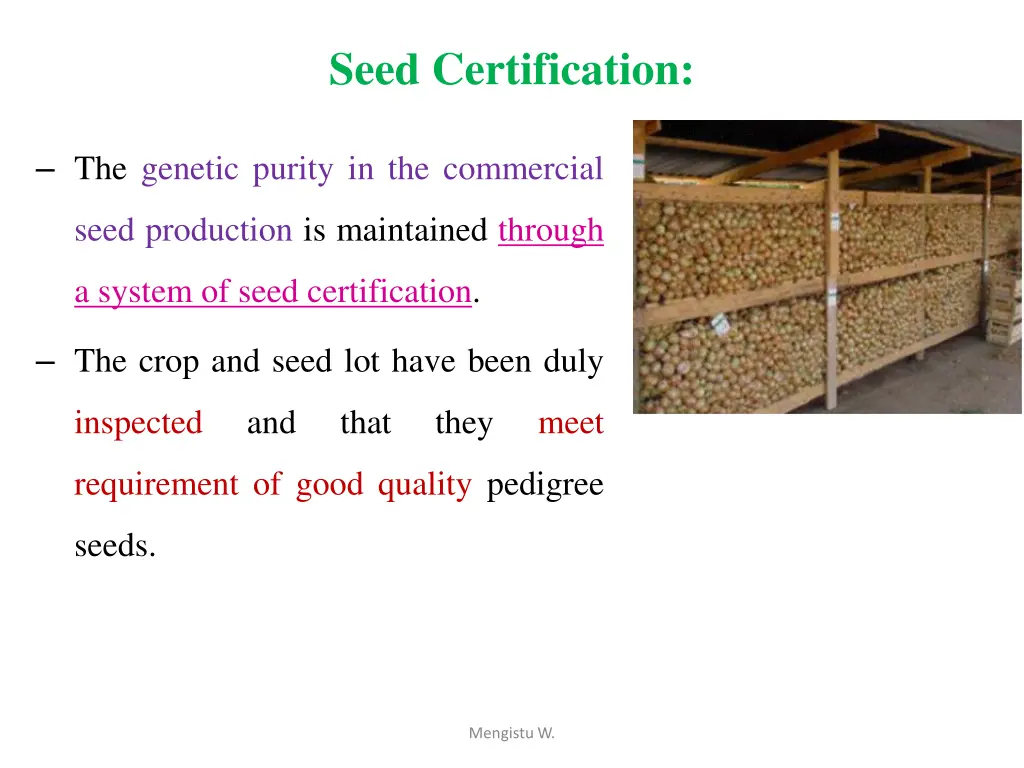 Seed Certification:

– The genetic purity in the commercial seed production is maintained through a system of seed certification.

– The crop and seed lot have been duly inspected and that they meet requirement of good quality pedigree seeds.

Mengistu W.